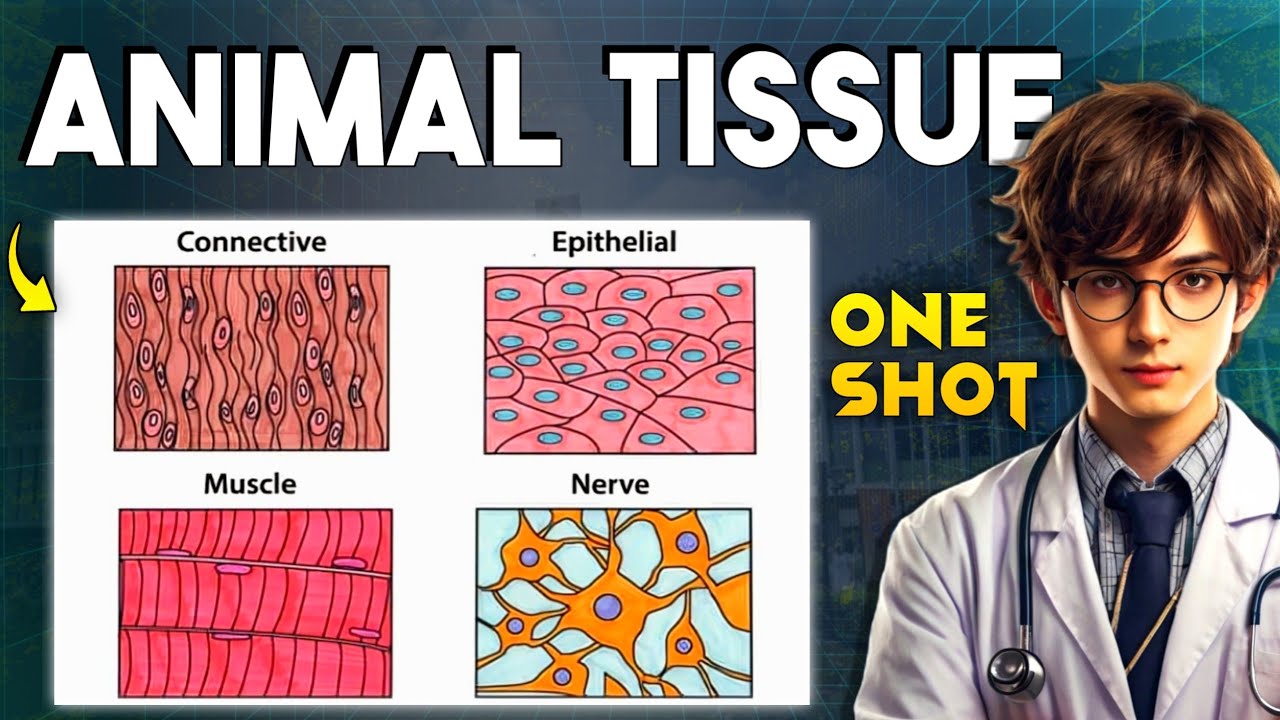 ANIMAL TISSUE

Connective

Epithelial

Muscle

Nerve

ONE SHOT